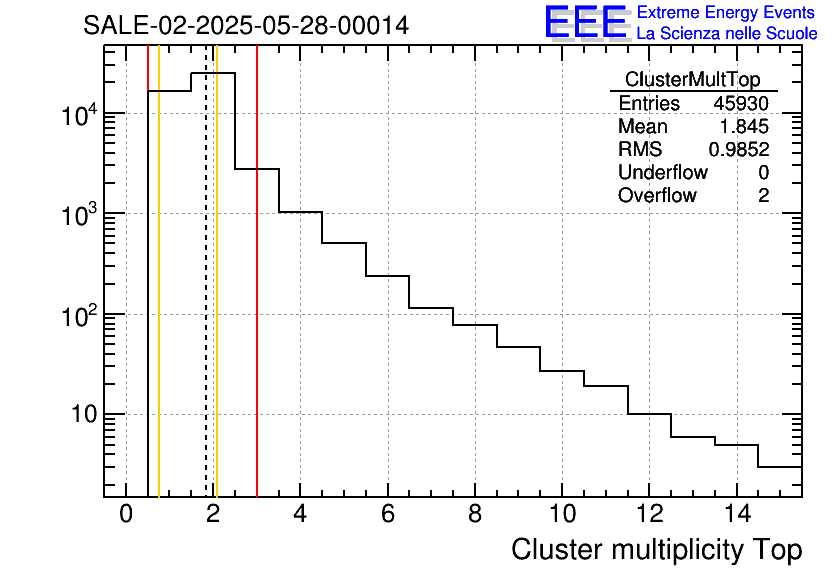 SALE-02-2025-05-28-00014

EEE Extreme Energy Events
La Scienza nelle Scuole

| ClusterMultTop | |
|---|---|
| Entries | 45930 |
| Mean | 1.845 |
| RMS | 0.9852 |
| Underflow | 0 |
| Overflow | 2 |

$10^4$
$10^3$
$10^2$
10

0 2 4 6 8 10 12 14

Cluster multiplicity Top